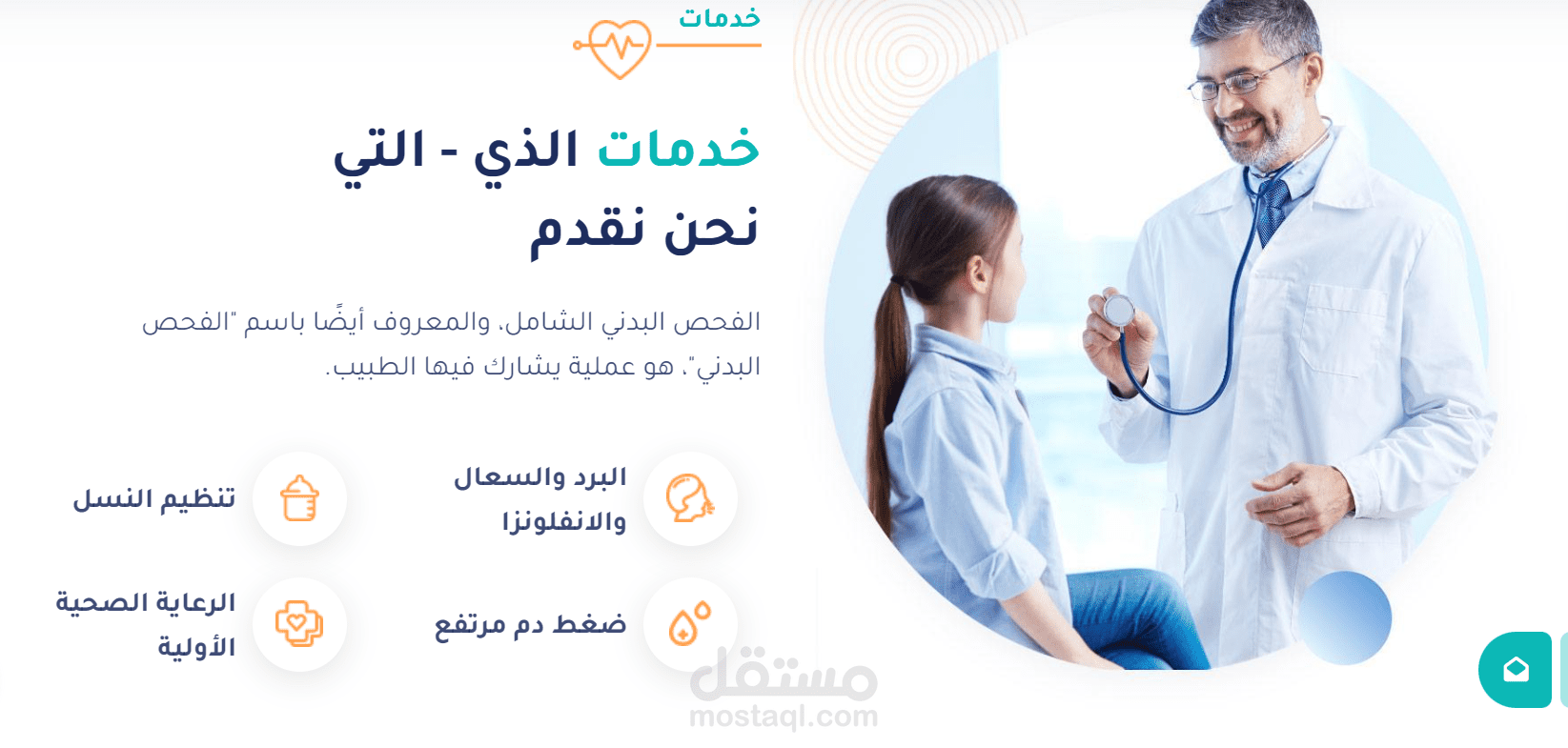 خدمات

خدمات الذي - التي نحن نقدم

الفحص البدني الشامل، والمعروف أيضًا باسم "الفحص البدني"، هو عملية يشارك فيها الطبيب.

البرد والسعال والانفلونزا

تنظيم النسل

ضغط دم مرتفع

الرعاية الصحية الأولية

مستقل
mostaql.com